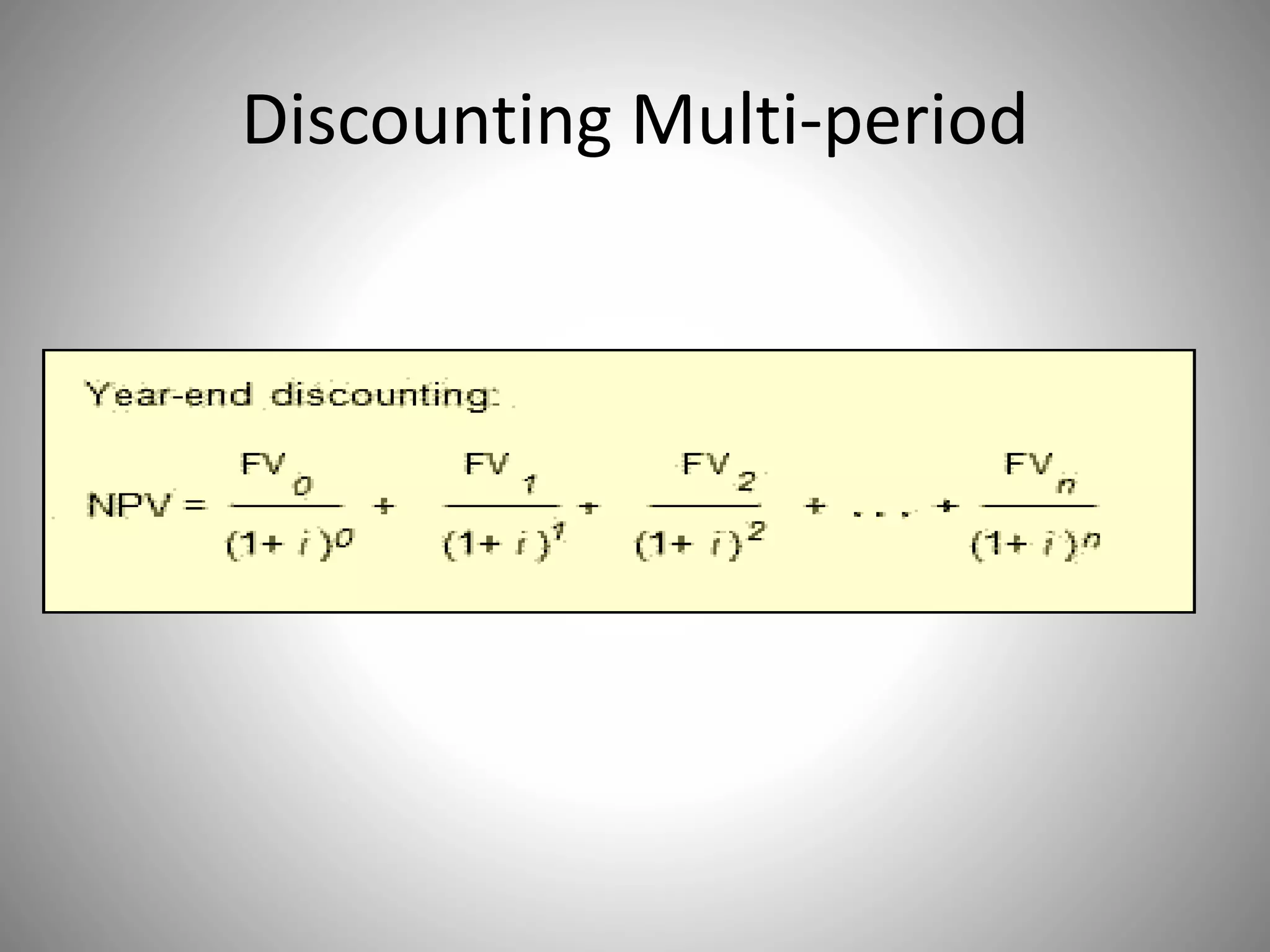 Discounting Multi-period

Year-end discounting:

$NPV = \frac{FV_0}{(1+i)^0} + \frac{FV_1}{(1+i)^1} + \frac{FV_2}{(1+i)^2} + \ldots + \frac{FV_n}{(1+i)^n}$